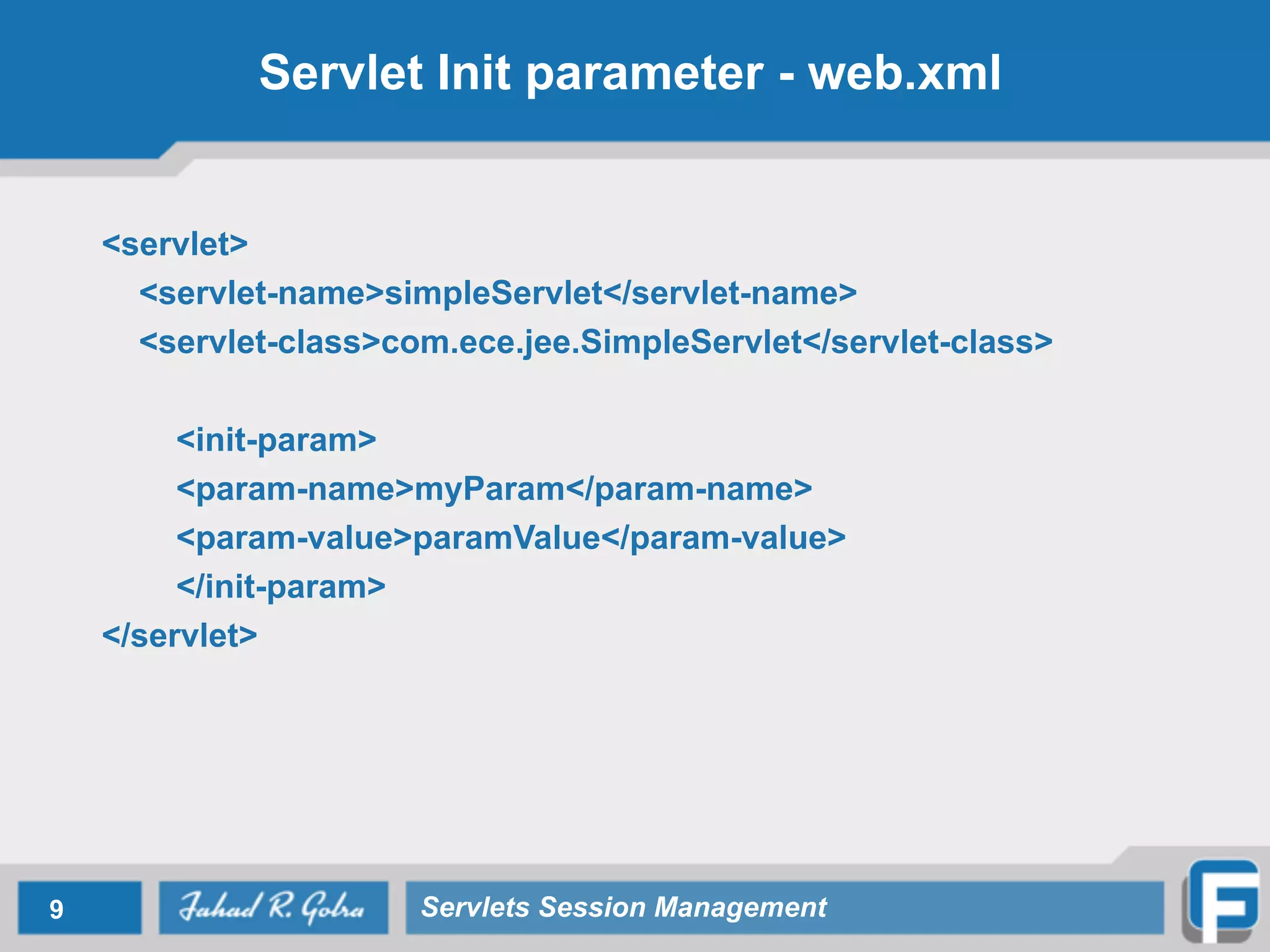 Servlet Init parameter - web.xml

<servlet>
<servlet-name>simpleServlet</servlet-name>
<servlet-class>com.ece.jee.SimpleServlet</servlet-class>

<init-param>
<param-name>myParam</param-name>
<param-value>paramValue</param-value>
</init-param>
</servlet>

9

Fahad R. Golra

Servlets Session Management